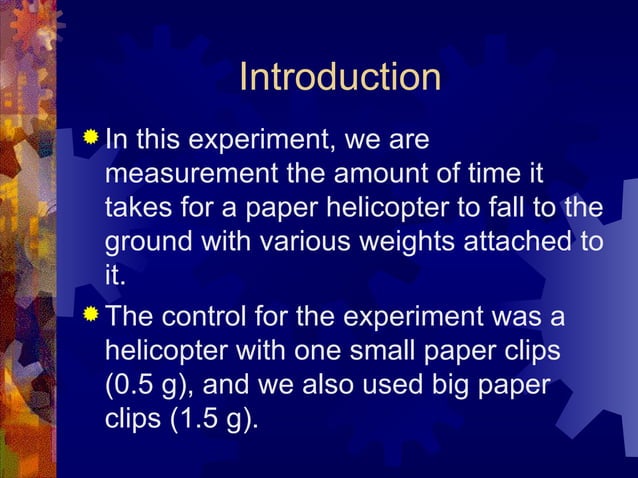 Introduction

In this experiment, we are measurement the amount of time it takes for a paper helicopter to fall to the ground with various weights attached to it.

The control for the experiment was a helicopter with one small paper clips (0.5 g), and we also used big paper clips (1.5 g).